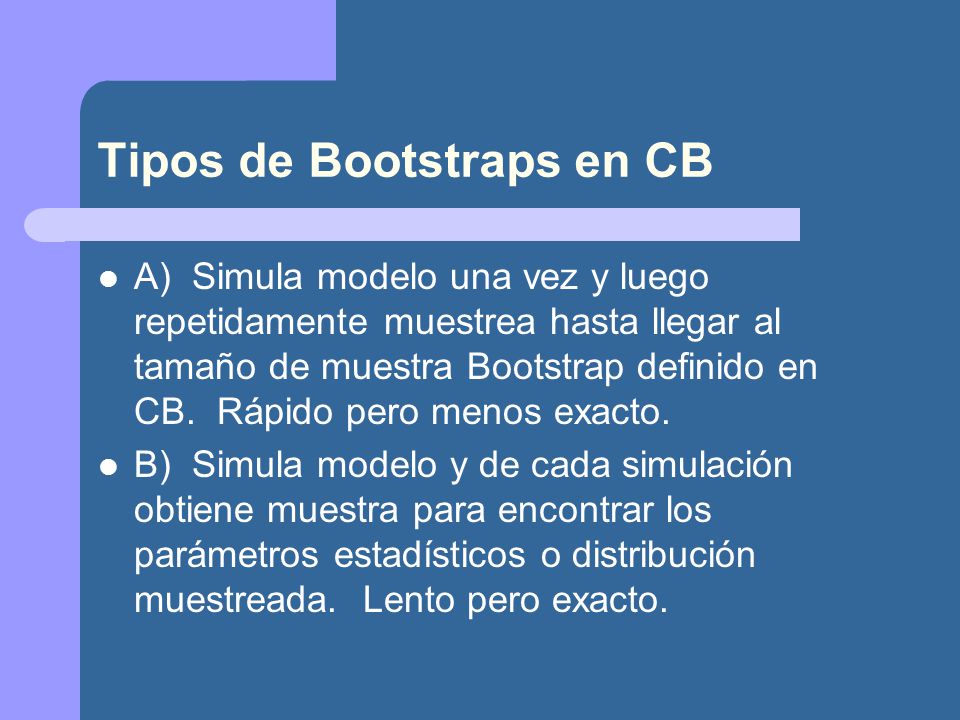 Tipos de Bootstraps en CB

- A) Simula modelo una vez y luego repetidamente muestrea hasta llegar al tamaño de muestra Bootstrap definido en CB. Rápido pero menos exacto.
- B) Simula modelo y de cada simulación obtiene muestra para encontrar los parámetros estadísticos o distribución muestreada. Lento pero exacto.